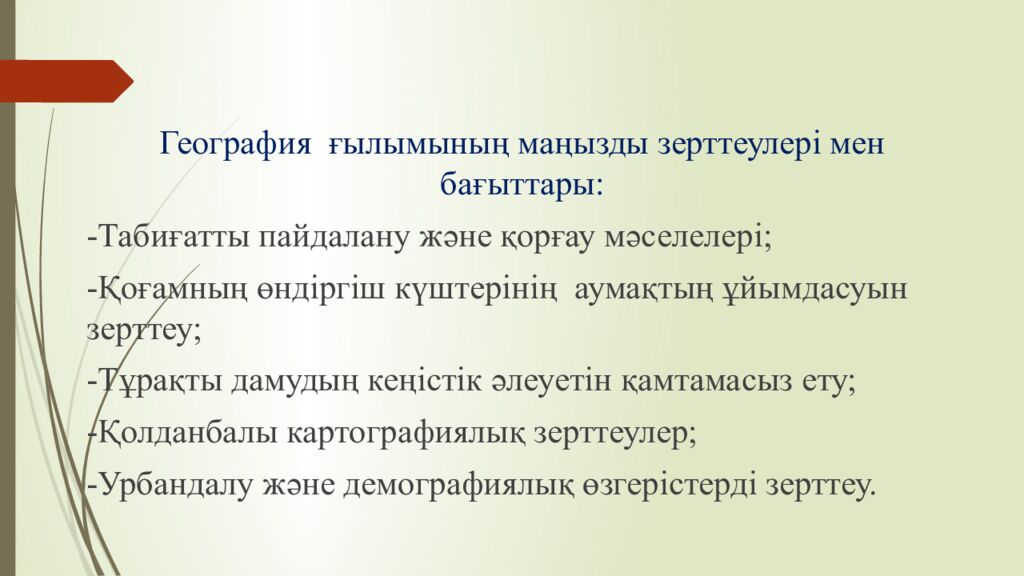 География ғылымының маңызды зерттеулері мен бағыттары:

-Табиғатты пайдалану және қорғау мәселелері;

-Қоғамның өндіргіш күштерінің аумақтың ұйымдасуын зерттеу;

-Тұрақты дамудың кеңістік әлеуетін қамтамасыз ету;

-Қолданбалы картографиялық зерттеулер;

-Урбандалу және демографиялық өзгерістерді зерттеу.